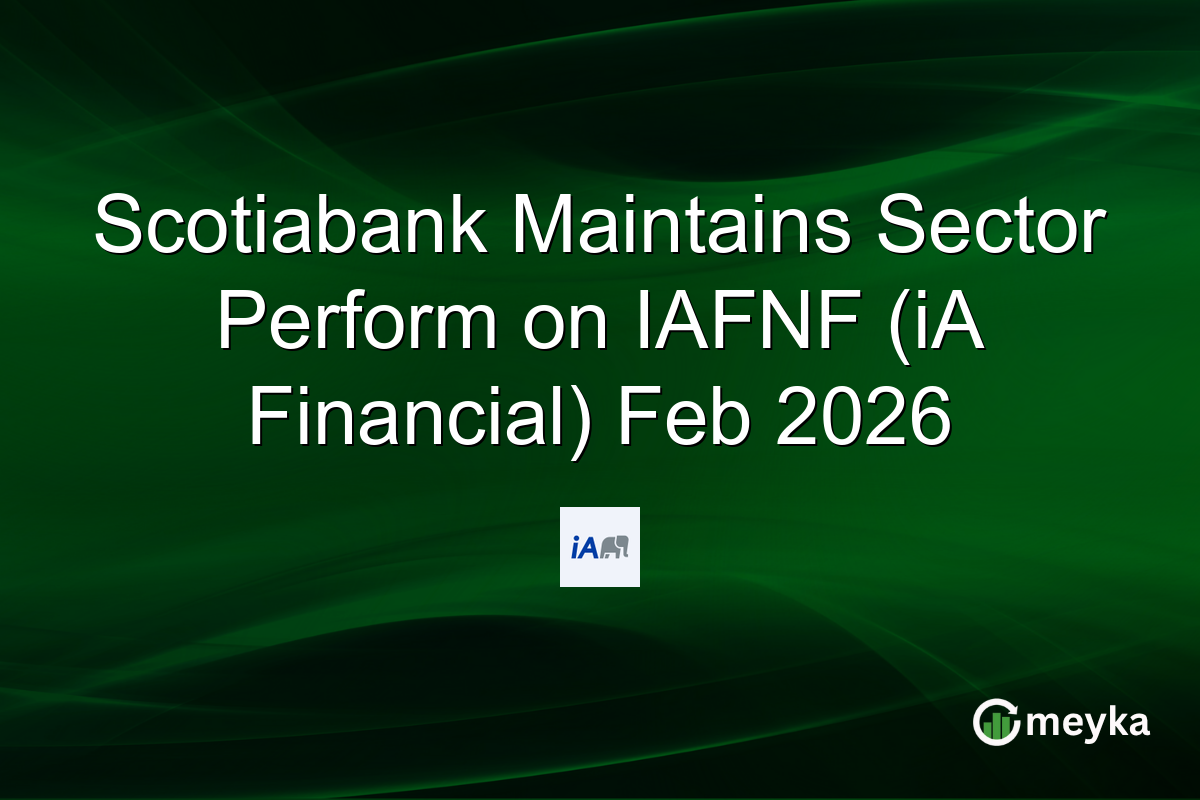 Scotiabank Maintains Sector Perform on IAFNF (iA Financial) Feb 2026

iA

meyka